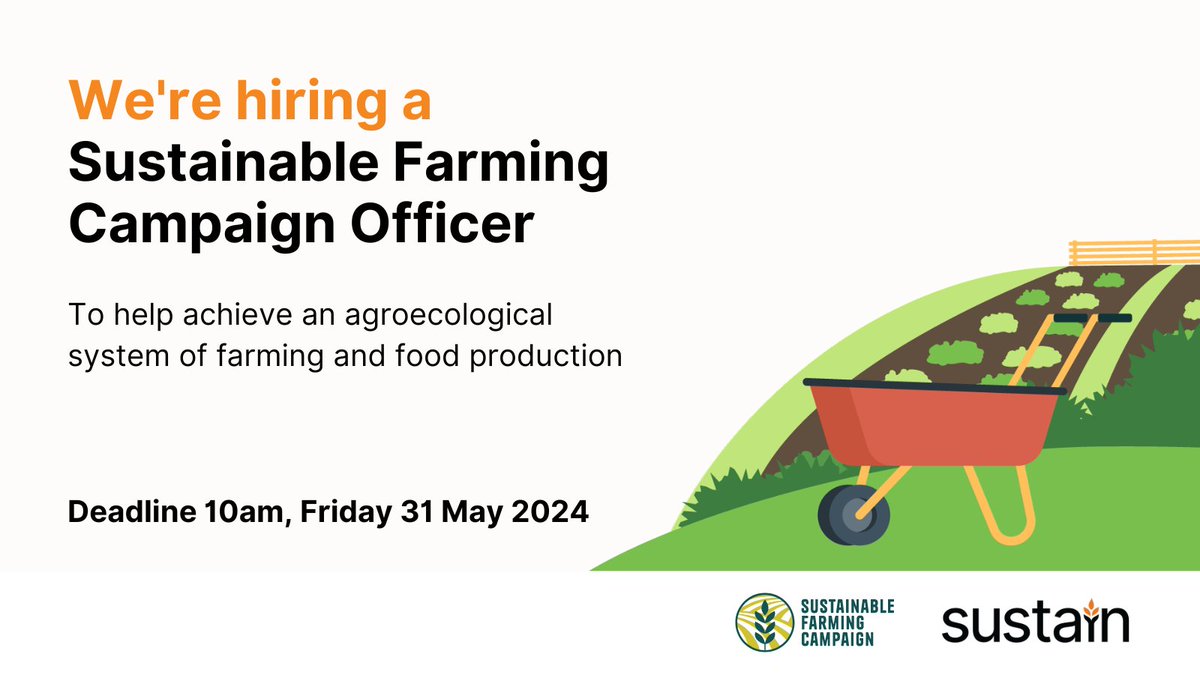 We're hiring a
Sustainable Farming Campaign Officer

To help achieve an agroecological system of farming and food production

Deadline 10am, Friday 31 May 2024

SUSTAINABLE FARMING CAMPAIGN

sustain